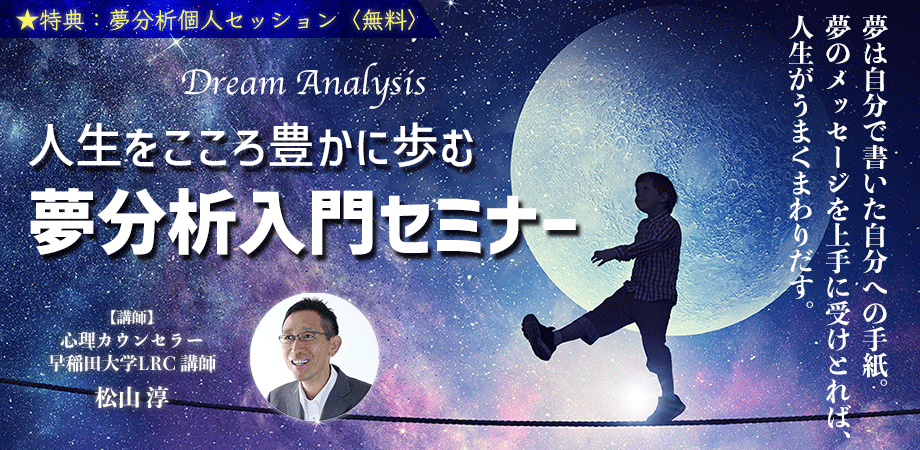 ★特典：夢分析個人セッション〈無料〉

Dream Analysis

人生をこころ豊かに歩む
夢分析入門セミナー

【講師】
心理カウンセラー
早稲田大学LRC 講師
松山 淳

夢は自分で書いた自分への手紙。
夢のメッセージを上手に受けとれば、
人生がうまくまわりだす。